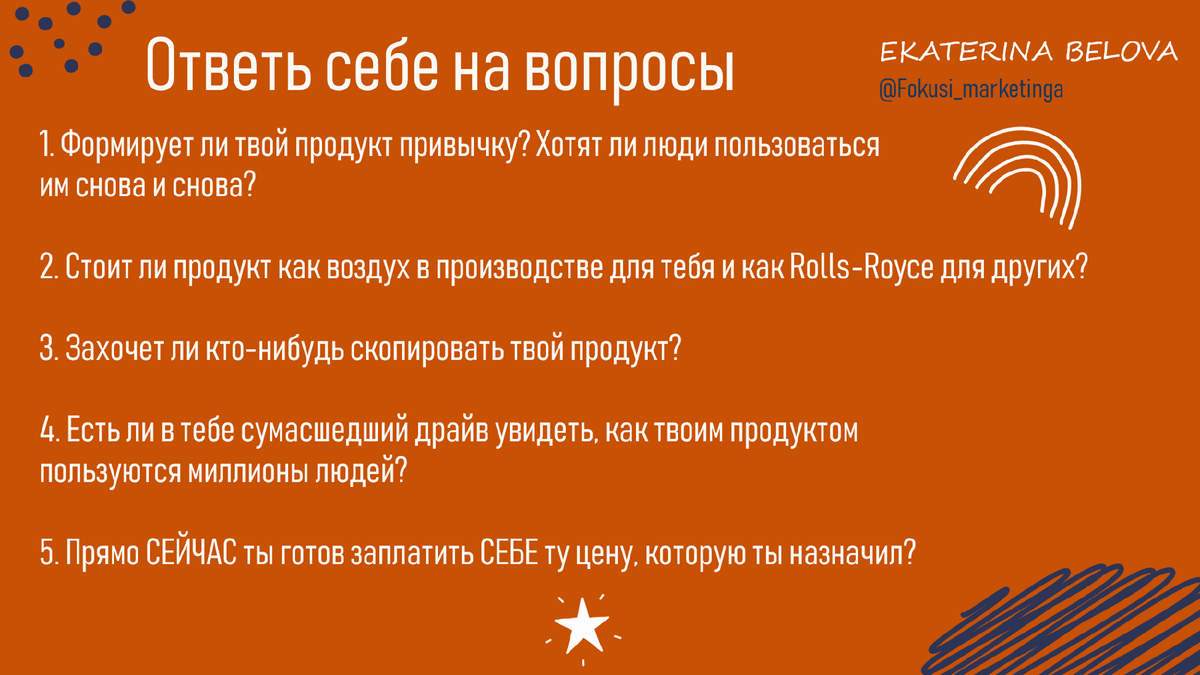 Ответь себе на вопросы

EKATERINA BELOVA
@Fokusi_marketinga

1. Формирует ли твой продукт привычку? Хотят ли люди пользоваться им снова и снова?

2. Стоит ли продукт как воздух в производстве для тебя и как Rolls-Royce для других?

3. Захочет ли кто-нибудь скопировать твой продукт?

4. Есть ли в тебе сумасшедший драйв увидеть, как твоим продуктом пользуются миллионы людей?

5. Прямо СЕЙЧАС ты готов заплатить СЕБЕ ту цену, которую ты назначил?